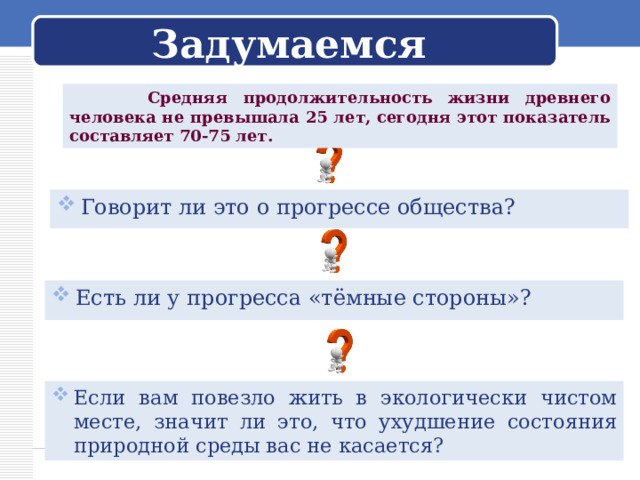 Задумаемся

Средняя продолжительность жизни древнего человека не превышала 25 лет, сегодня этот показатель составляет 70-75 лет.

Говорит ли это о прогрессе общества?

Есть ли у прогресса «тёмные стороны»?

Если вам повезло жить в экологически чистом месте, значит ли это, что ухудшение состояния природной среды вас не касается?